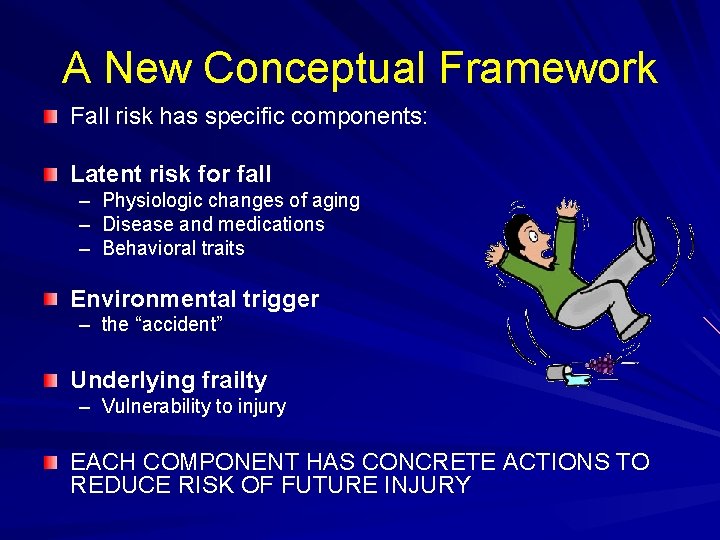 A New Conceptual Framework

Fall risk has specific components:

Latent risk for fall
– Physiologic changes of aging
– Disease and medications
– Behavioral traits

Environmental trigger
– the "accident"

Underlying frailty
– Vulnerability to injury

EACH COMPONENT HAS CONCRETE ACTIONS TO REDUCE RISK OF FUTURE INJURY